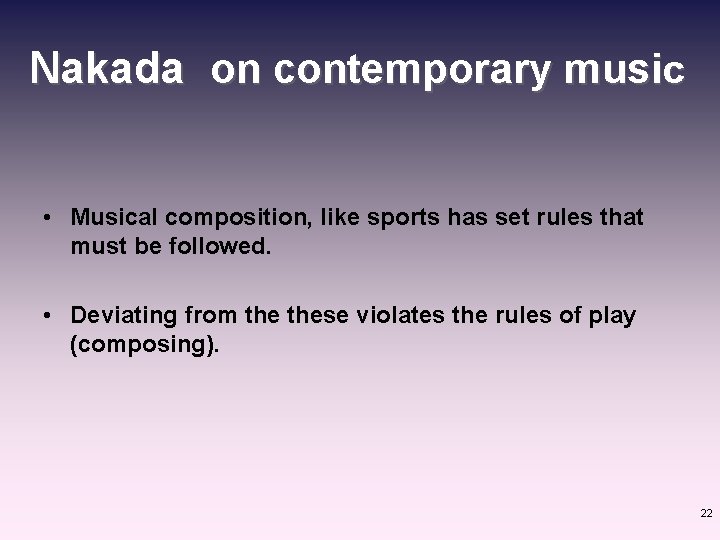 Nakada  on contemporary music

• Musical composition, like sports has set rules that must be followed.

• Deviating from the these violates the rules of play (composing).

22